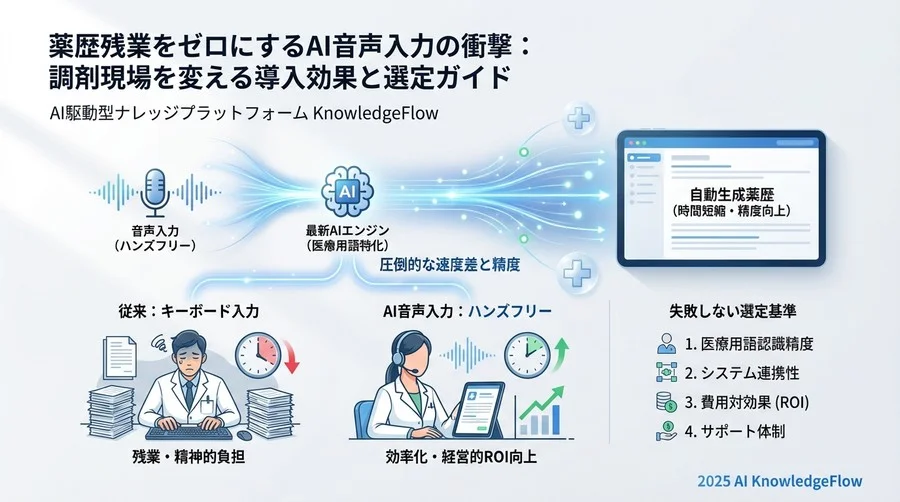 薬歴残業をゼロにするAI音声入力の衝撃：
調剤現場を変える導入効果と選定ガイド

AI駆動型ナレッジプラットフォーム KnowledgeFlow

音声入力
（ハンズフリー）

AI

最新AIエンジン
（医療用語特化）

自動生成薬歴
（時間短縮・精度向上）

圧倒的な速度差と精度

従来：キーボード入力

残業・精神的負担

AI音声入力：ハンズフリー

効率化・経営的ROI向上

失敗しない選定基準

1. 医療用語認識精度
2. システム連携性
3. 費用対効果 (ROI)
4. サポート体制

2025 AI KnowledgeFlow